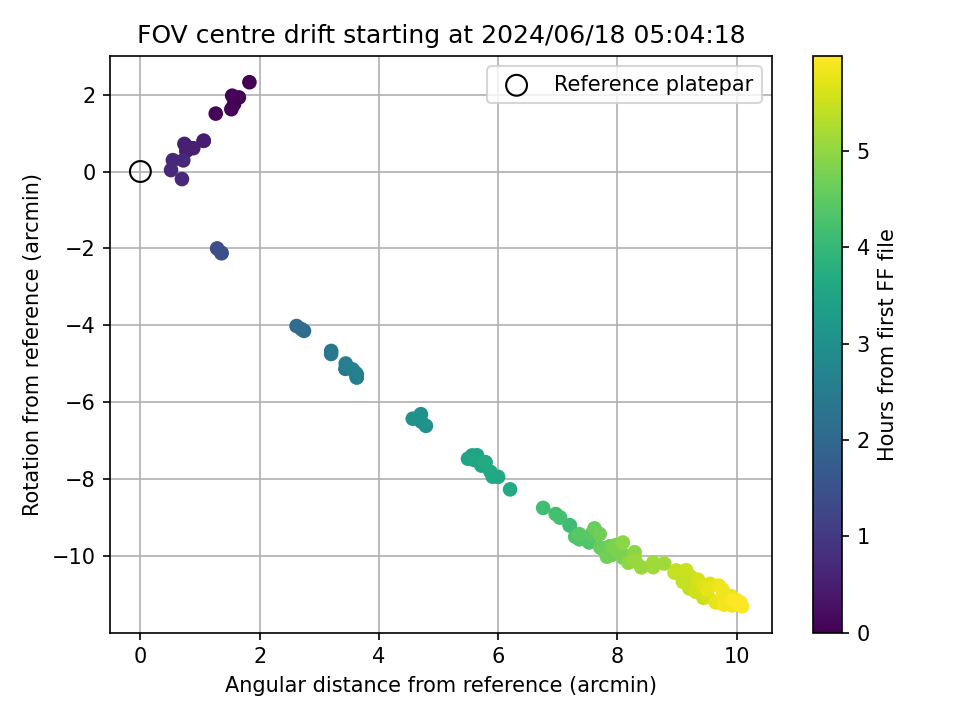 FOV centre drift starting at 2024/06/18 05:04:18

Reference platepar

Rotation from reference (arcmin)

2
0
−2
−4
−6
−8
−10

0
2
4
6
8
10

Angular distance from reference (arcmin)

Hours from first FF file

0
1
2
3
4
5